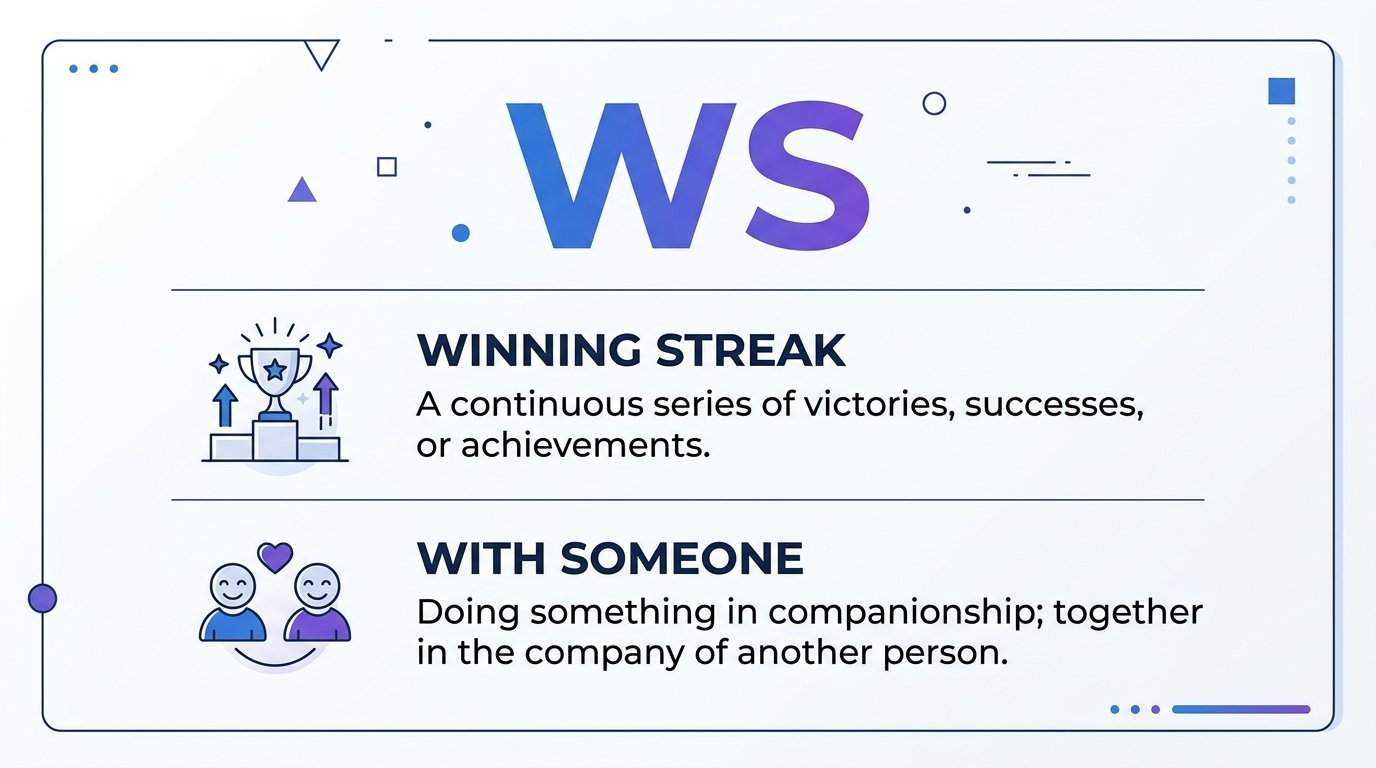 WS

WINNING STREAK
A continuous series of victories, successes, or achievements.

WITH SOMEONE
Doing something in companionship; together in the company of another person.